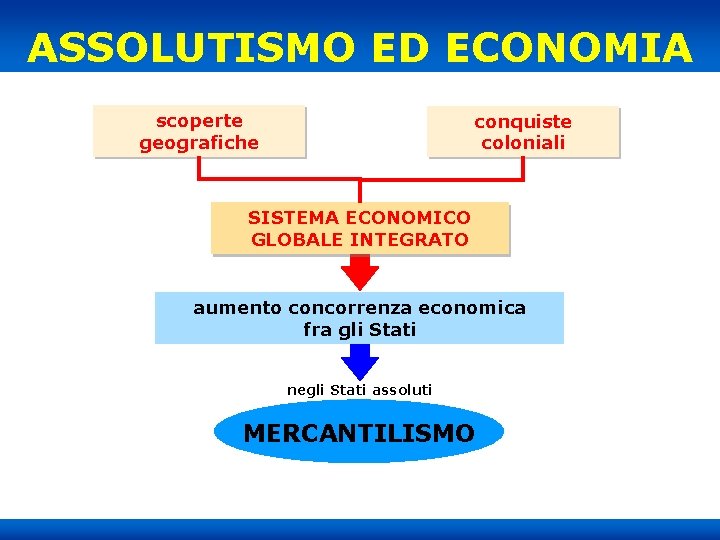 ASSOLUTISMO ED ECONOMIA

scoperte geografiche

conquiste coloniali

SISTEMA ECONOMICO GLOBALE INTEGRATO

aumento concorrenza economica fra gli Stati

negli Stati assoluti

MERCANTILISMO